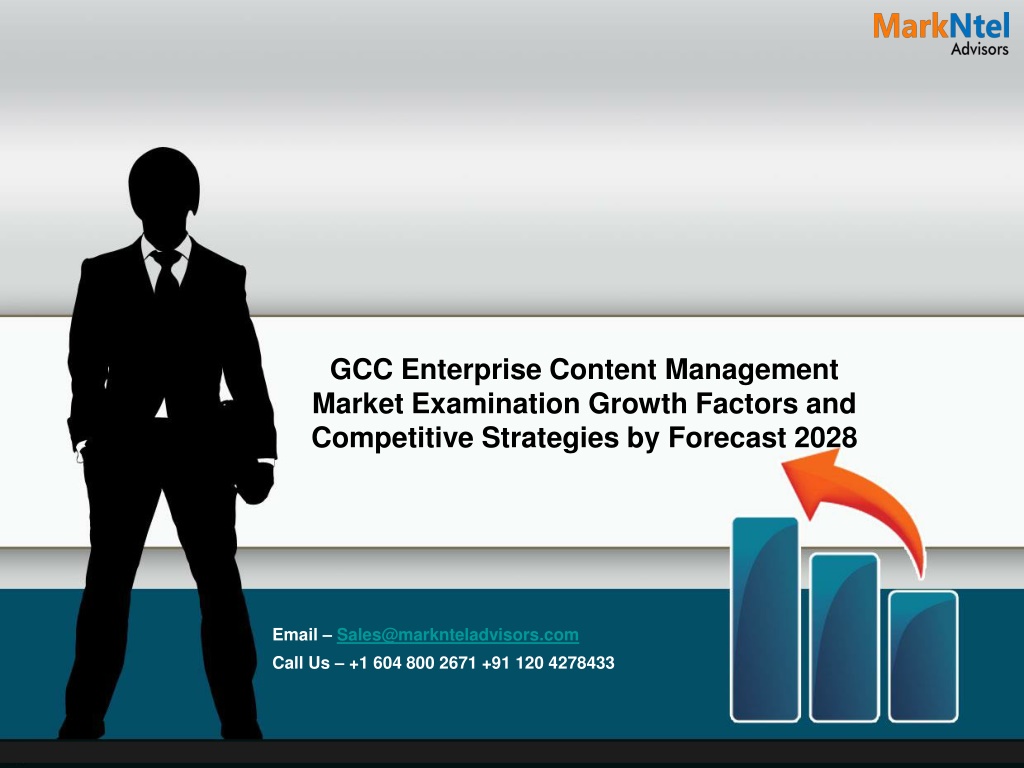 MarkNtel
Advisors

GCC Enterprise Content Management Market Examination Growth Factors and Competitive Strategies by Forecast 2028

Email – Sales@marknteladvisors.com
Call Us – +1 604 800 2671 +91 120 4278433